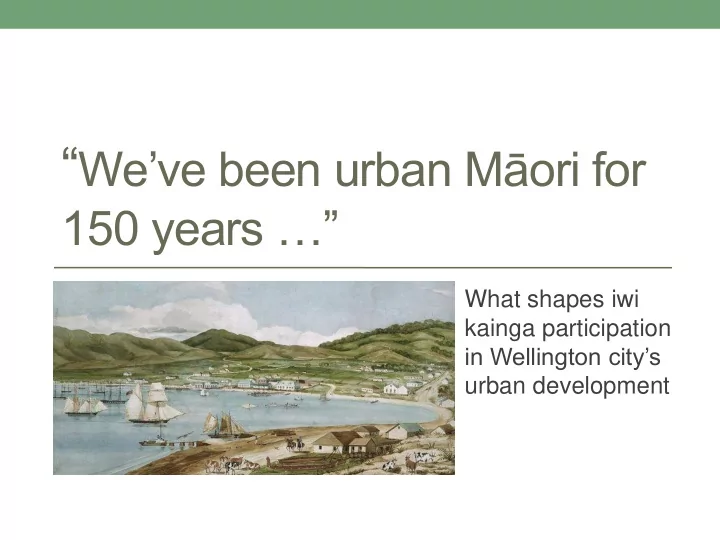 “We’ve been urban Māori for 150 years …”

What shapes iwi kainga participation in Wellington city’s urban development